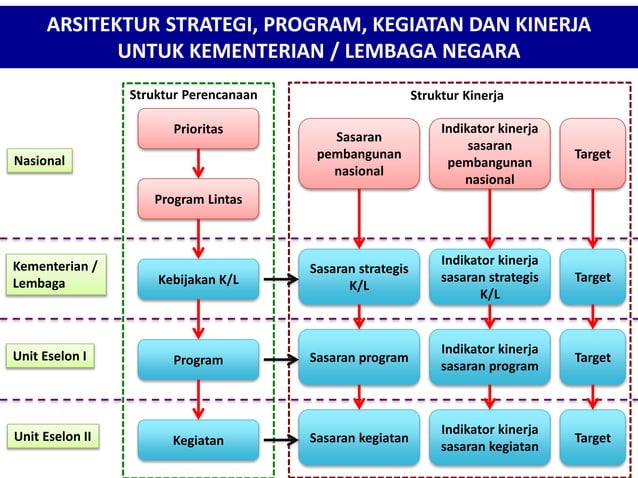 ARSITEKTUR STRATEGI, PROGRAM, KEGIATAN DAN KINERJA UNTUK KEMENTERIAN / LEMBAGA NEGARA

Struktur Perencanaan

Struktur Kinerja

Nasional

Prioritas

Program Lintas

Sasaran pembangunan nasional

Indikator kinerja sasaran pembangunan nasional

Target

Kementerian / Lembaga

Kebijakan K/L

Sasaran strategis K/L

Indikator kinerja sasaran strategis K/L

Target

Unit Eselon I

Program

Sasaran program

Indikator kinerja sasaran program

Target

Unit Eselon II

Kegiatan

Sasaran kegiatan

Indikator kinerja sasaran kegiatan

Target